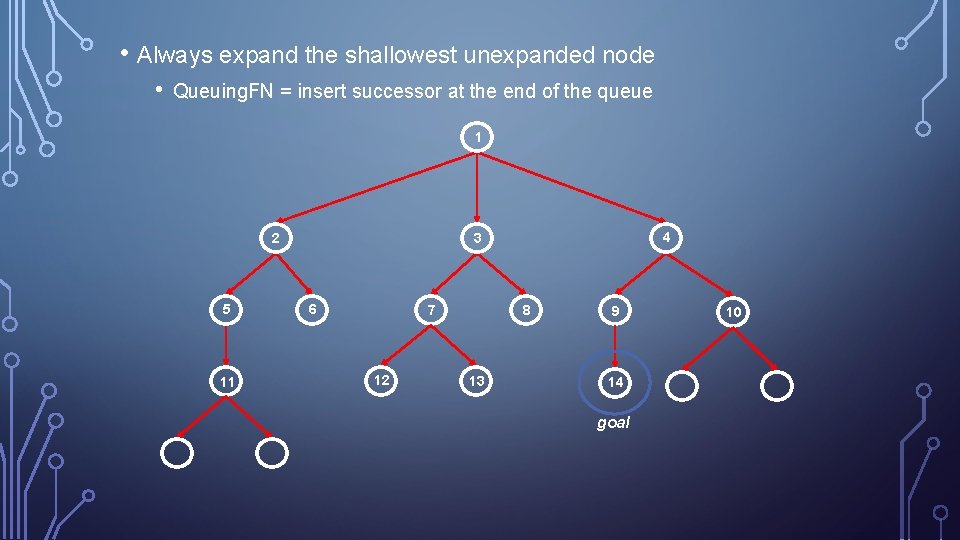 • Always expand the shallowest unexpanded node

• Queuing.FN = insert successor at the end of the queue

1

2

3

4

5

6

7

8

9

10

11

12

13

14

goal